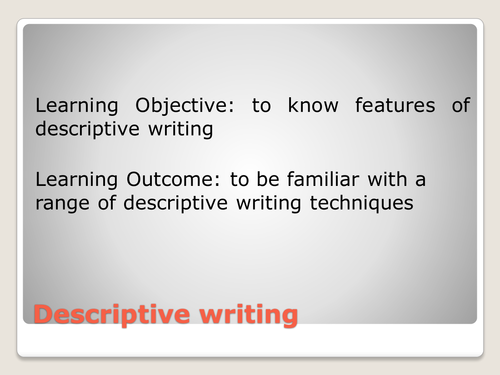 Learning Objective: to know features of descriptive writing

Learning Outcome: to be familiar with a range of descriptive writing techniques

Descriptive writing